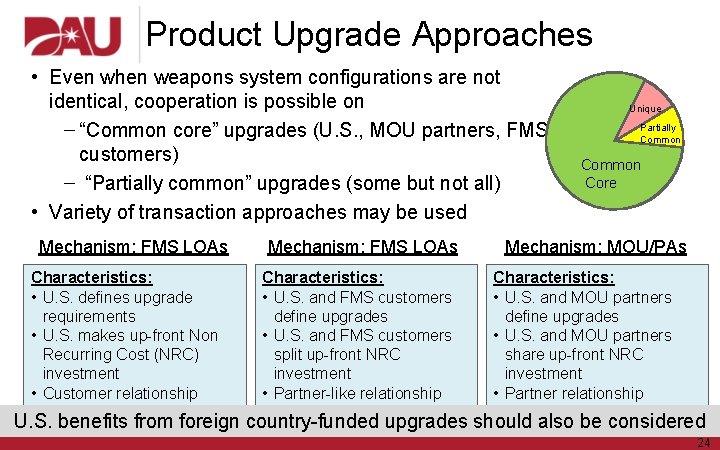 DAU

Product Upgrade Approaches

• Even when weapons system configurations are not identical, cooperation is possible on

– "Common core" upgrades (U.S., MOU partners, FMS customers)

– "Partially common" upgrades (some but not all)

• Variety of transaction approaches may be used

Unique

Partially Common

Common Core

Mechanism: FMS LOAs

Characteristics:
• U.S. defines upgrade requirements
• U.S. makes up-front Non Recurring Cost (NRC) investment
• Customer relationship

Mechanism: FMS LOAs

Characteristics:
• U.S. and FMS customers define upgrades
• U.S. and FMS customers split up-front NRC investment
• Partner-like relationship

Mechanism: MOU/PAs

Characteristics:
• U.S. and MOU partners define upgrades
• U.S. and MOU partners share up-front NRC investment
• Partner relationship

U.S. benefits from foreign country-funded upgrades should also be considered

24